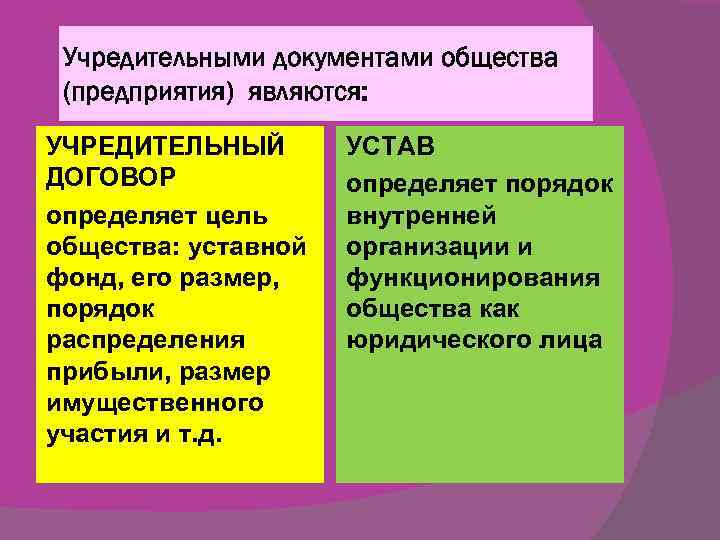 Учредительными документами общества (предприятия) являются:

УЧРЕДИТЕЛЬНЫЙ ДОГОВОР

определяет цель общества: уставной фонд, его размер, порядок распределения прибыли, размер имущественного участия и т.д.

УСТАВ

определяет порядок внутренней организации и функционирования общества как юридического лица